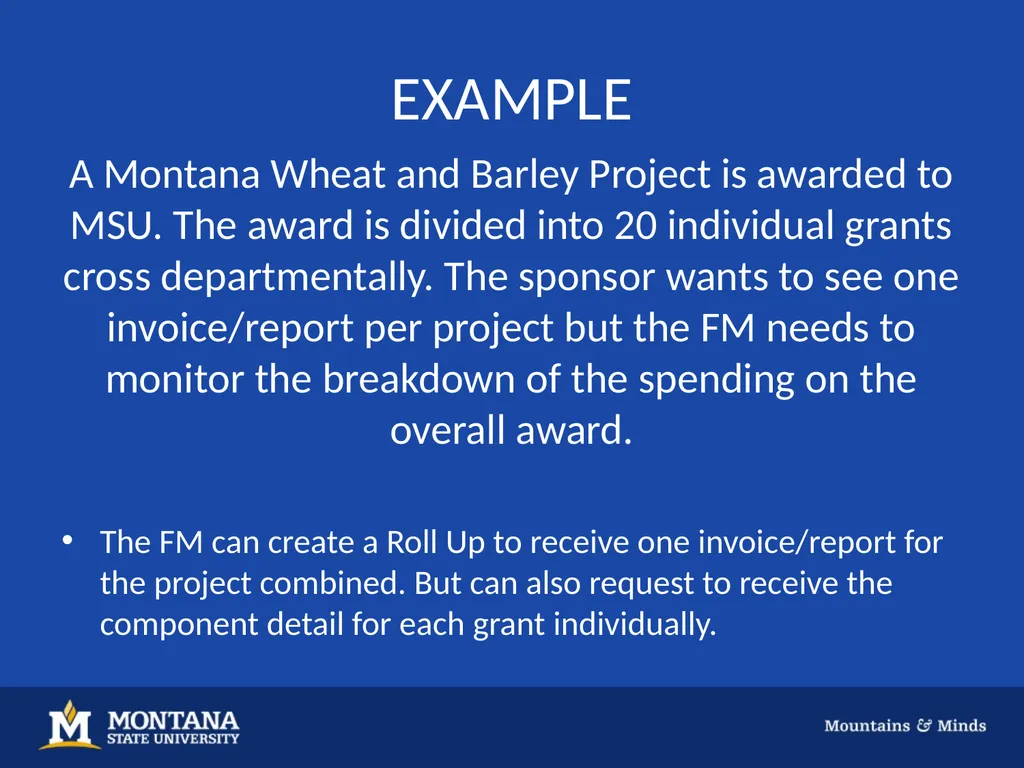 EXAMPLE

A Montana Wheat and Barley Project is awarded to MSU. The award is divided into 20 individual grants cross departmentally. The sponsor wants to see one invoice/report per project but the FM needs to monitor the breakdown of the spending on the overall award.

• The FM can create a Roll Up to receive one invoice/report for the project combined. But can also request to receive the component detail for each grant individually.

M MONTANA STATE UNIVERSITY

Mountains & Minds